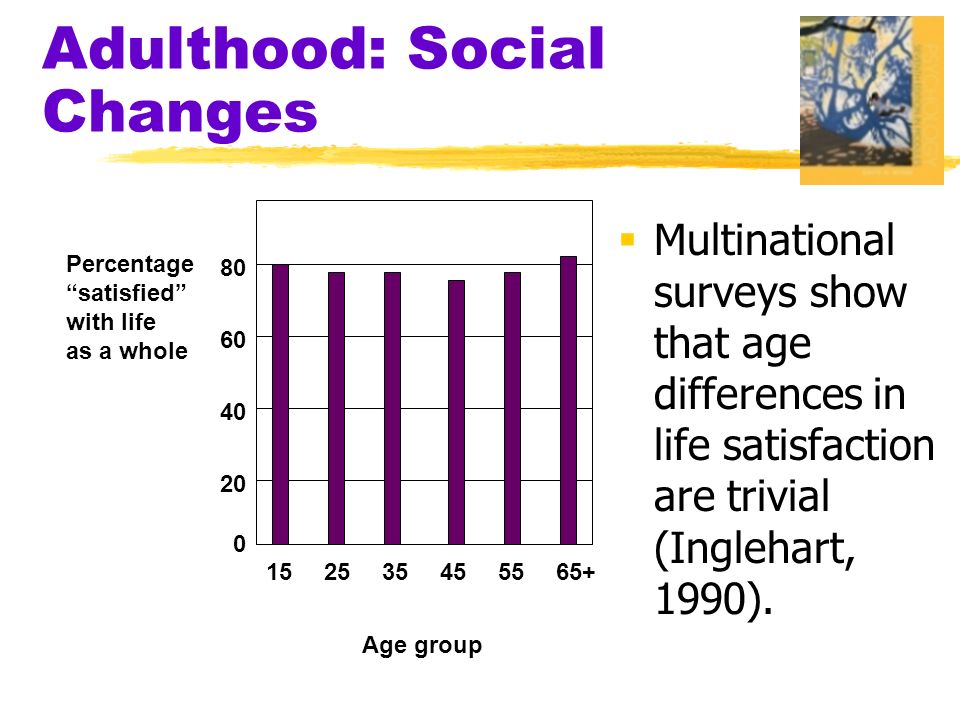 Adulthood: Social Changes

Percentage "satisfied" with life as a whole

80
60
40
20
0

15 25 35 45 55 65+

Age group

Multinational surveys show that age differences in life satisfaction are trivial (Inglehart, 1990).